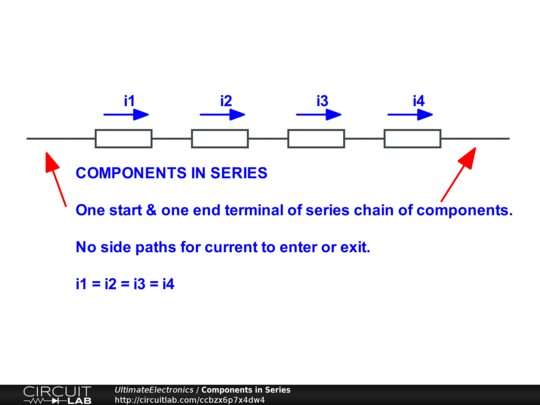 i1 i2 i3 i4

COMPONENTS IN SERIES

One start & one end terminal of series chain of components.

No side paths for current to enter or exit.

i1 = i2 = i3 = i4

CIRCUIT LAB

UltimateElectronics / Components in Series
http://circuitlab.com/ccbzx6p7x4dw4